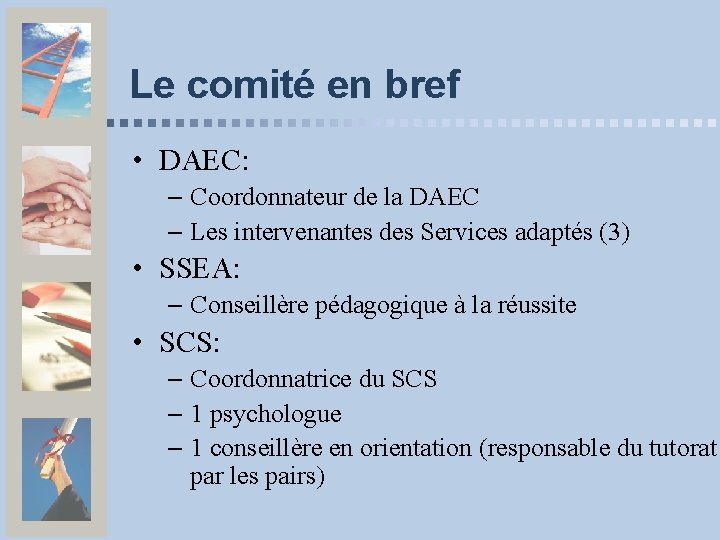 Le comité en bref

• DAEC:
  – Coordonnateur de la DAEC
  – Les intervenantes des Services adaptés (3)
• SSEA:
  – Conseillère pédagogique à la réussite
• SCS:
  – Coordonnatrice du SCS
  – 1 psychologue
  – 1 conseillère en orientation (responsable du tutorat par les pairs)